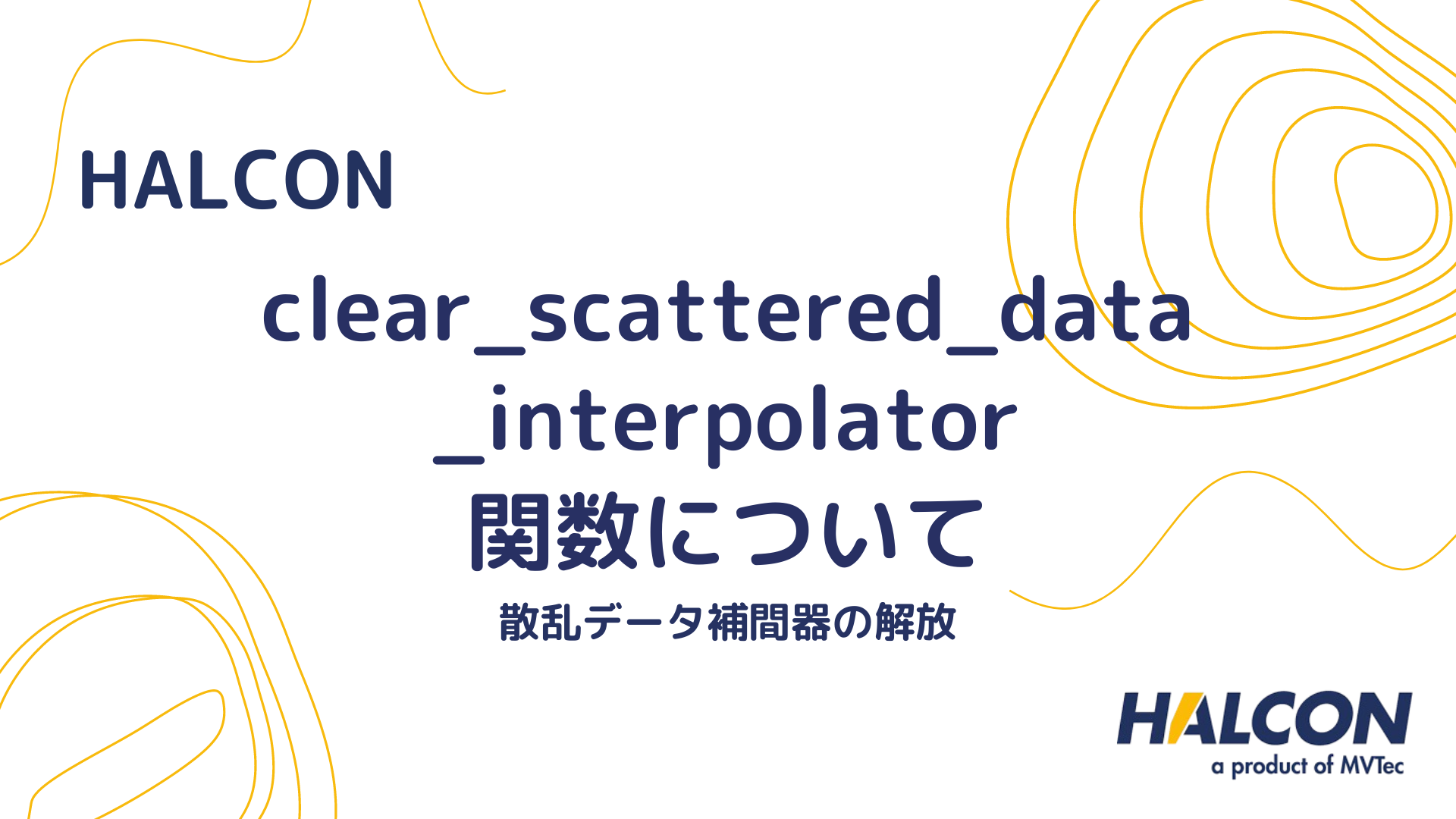 HALCON

clear_scattered_data_interpolator
関数について

散乱データ補間器の解放

HALCON
a product of MVTec